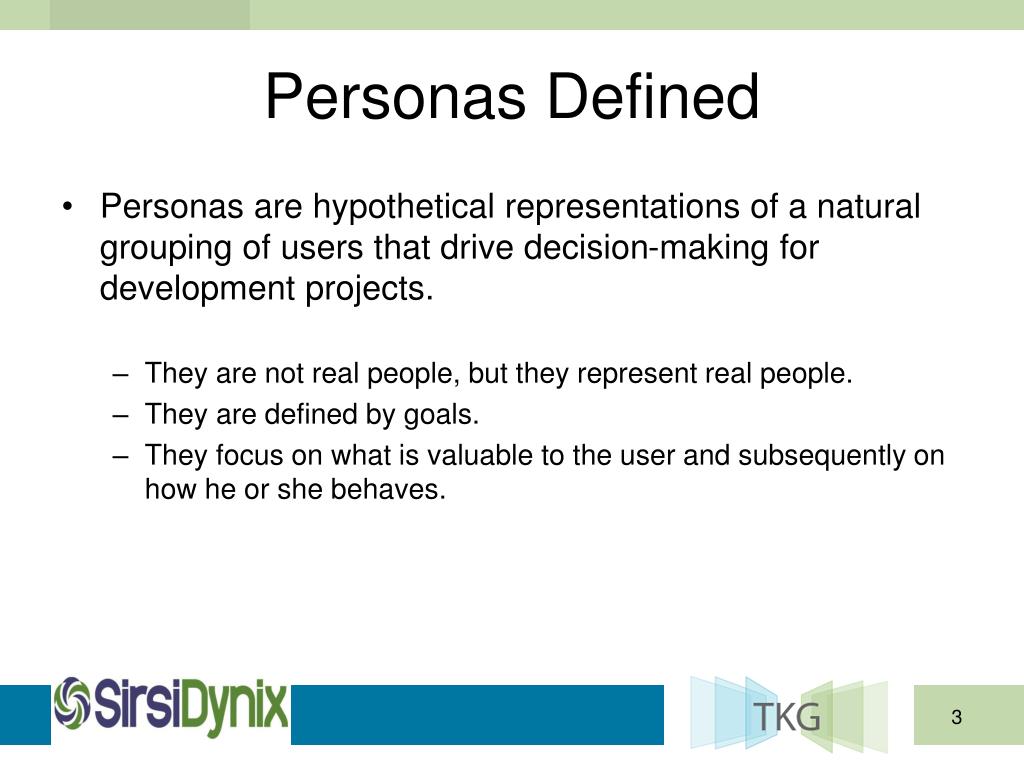 Personas Defined

• Personas are hypothetical representations of a natural grouping of users that drive decision-making for development projects.

– They are not real people, but they represent real people.
– They are defined by goals.
– They focus on what is valuable to the user and subsequently on how he or she behaves.

SirsiDynix

TKG

3